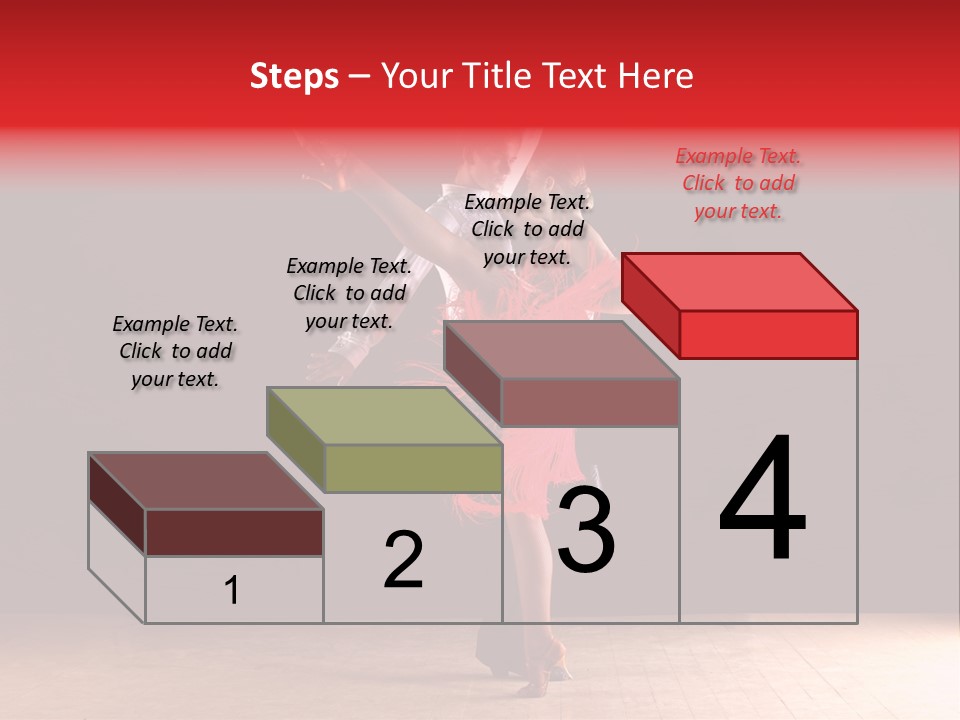 Steps – Your Title Text Here

Example Text. Click to add your text.

Example Text. Click to add your text.

Example Text. Click to add your text.

Example Text. Click to add your text.

1

2

3

4